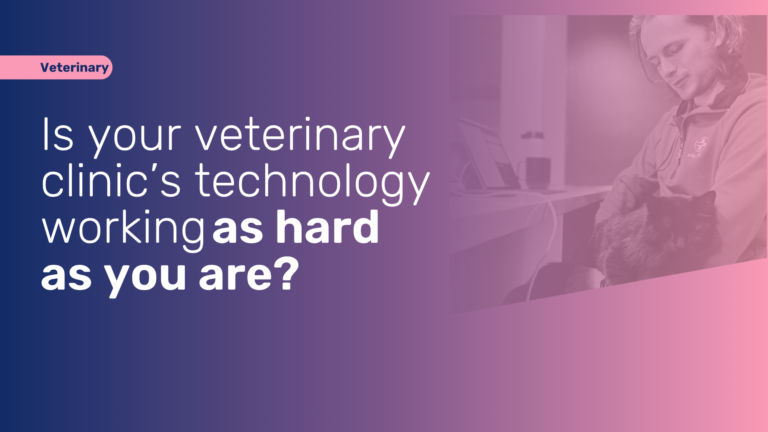 Veterinary

Is your veterinary clinic's technology working as hard as you are?